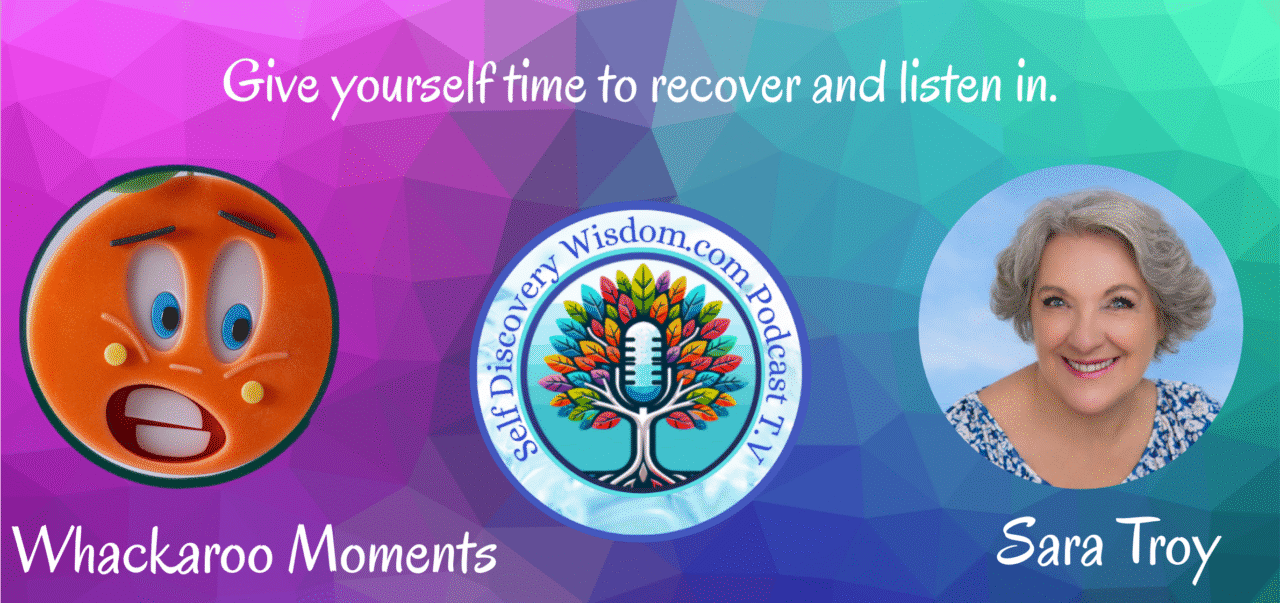 Give yourself time to recover and listen in.

Self Discovery Wisdom.com Podcast T.V

Whackaroo Moments

Sara Troy